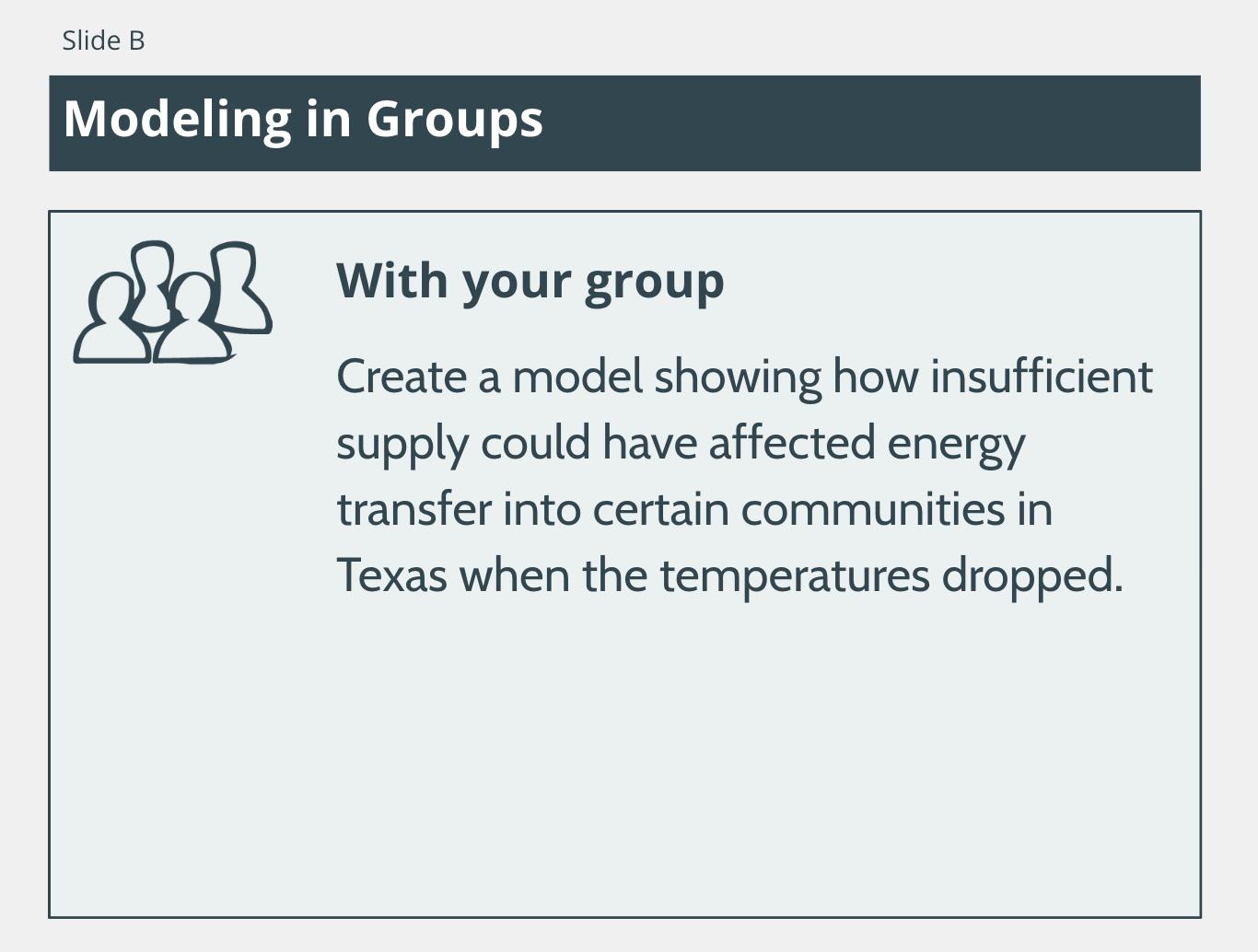 Slide B

Modeling in Groups

With your group

Create a model showing how insufficient supply could have affected energy transfer into certain communities in Texas when the temperatures dropped.